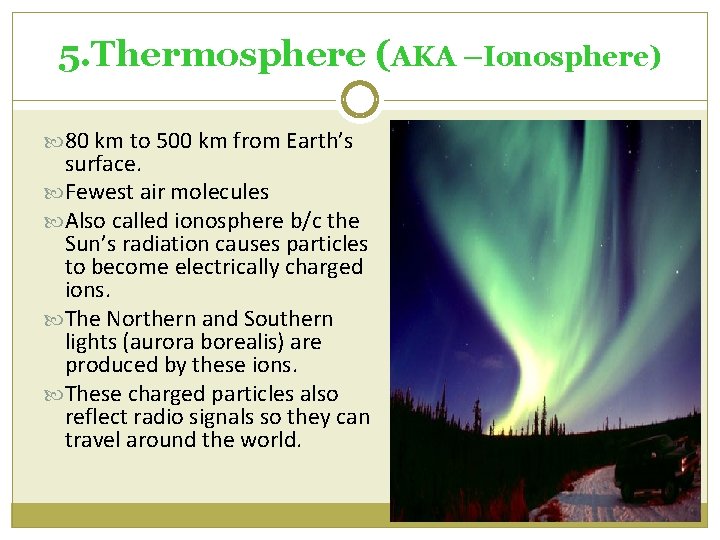 5.Thermosphere (AKA –Ionosphere)

80 km to 500 km from Earth's surface.

Fewest air molecules

Also called ionosphere b/c the Sun's radiation causes particles to become electrically charged ions.

The Northern and Southern lights (aurora borealis) are produced by these ions.

These charged particles also reflect radio signals so they can travel around the world.